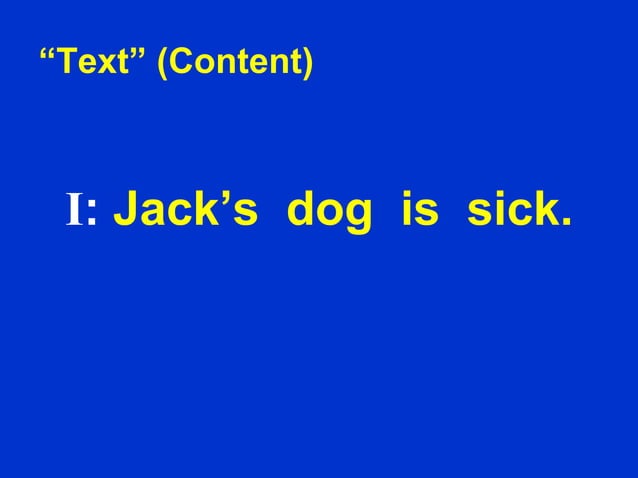 “Text” (Content)

I: Jack’s dog is sick.